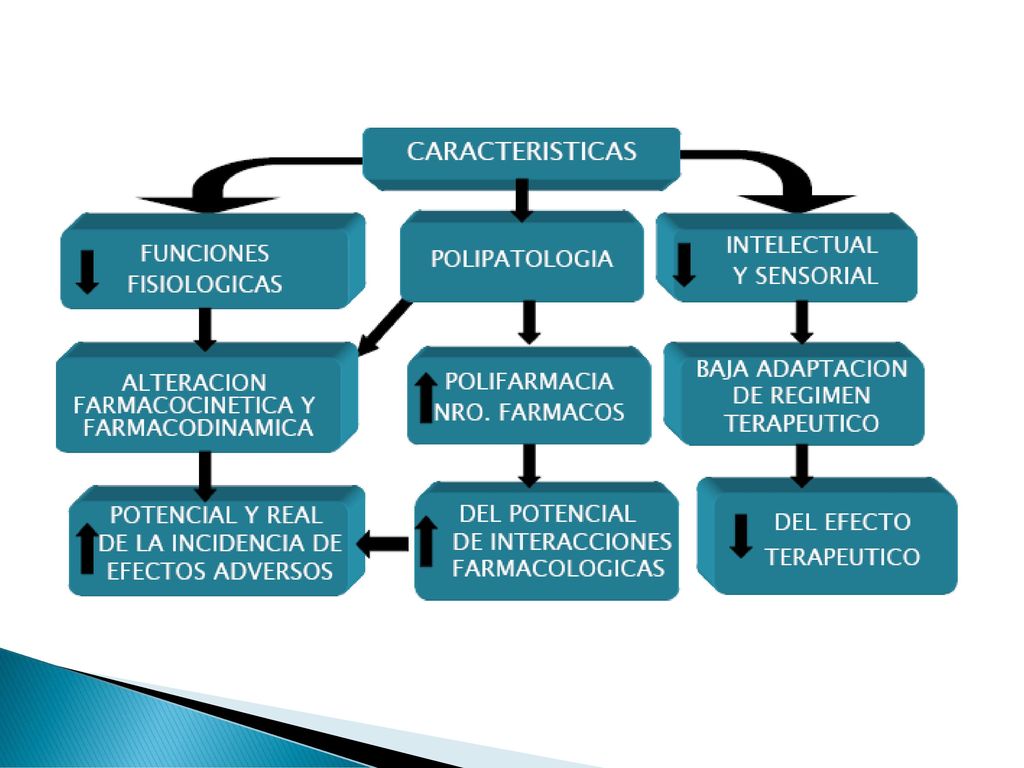 CARACTERISTICAS

FUNCIONES FISIOLOGICAS

POLIPATOLOGIA

INTELECTUAL Y SENSORIAL

ALTERACION FARMACOCINETICA Y FARMACODINAMICA

POLIFARMACIA NRO. FARMACOS

BAJA ADAPTACION DE REGIMEN TERAPEUTICO

POTENCIAL Y REAL DE LA INCIDENCIA DE EFECTOS ADVERSOS

DEL POTENCIAL DE INTERACCIONES FARMACOLOGICAS

DEL EFECTO TERAPEUTICO